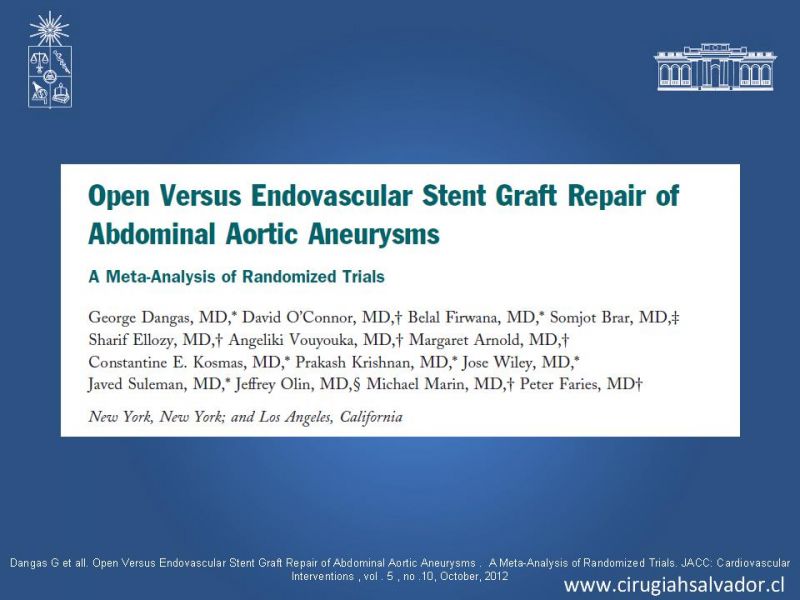 Open Versus Endovascular Stent Graft Repair of Abdominal Aortic Aneurysms

A Meta-Analysis of Randomized Trials

George Dangas, MD,* David O'Connor, MD,† Belal Firwana, MD,* Somjot Brar, MD,‡ Sharif Ellozy, MD,† Angeliki Vouyouka, MD,† Margaret Arnold, MD,† Constantine E. Kosmas, MD,* Prakash Krishnan, MD,* Jose Wiley, MD,* Javed Suleman, MD,* Jeffrey Olin, MD,§ Michael Marin, MD,† Peter Faries, MD†

New York, New York; and Los Angeles, California

Dangas G et all. Open Versus Endovascular Stent Graft Repair of Abdominal Aortic Aneurysms . A Meta-Analysis of Randomized Trials. JACC: Cardiovascular Interventions , vol . 5 , no .10, October, 2012

www.cirugiahsalvador.cl